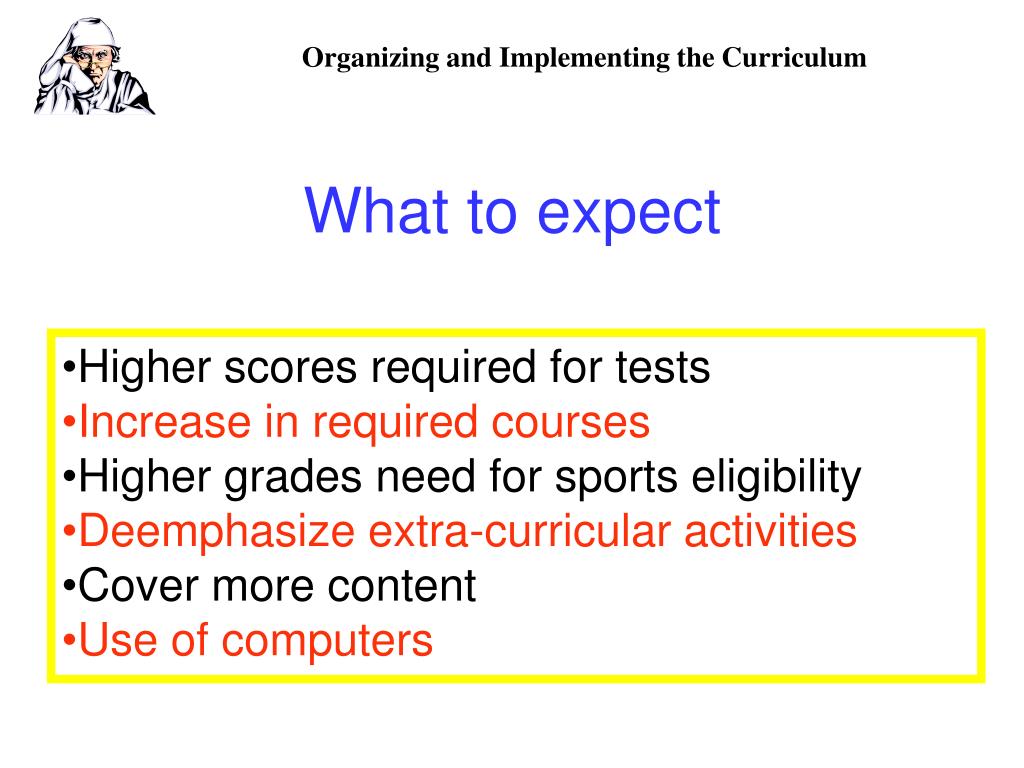 Organizing and Implementing the Curriculum

What to expect

•Higher scores required for tests
•Increase in required courses
•Higher grades need for sports eligibility
•Deemphasize extra-curricular activities
•Cover more content
•Use of computers